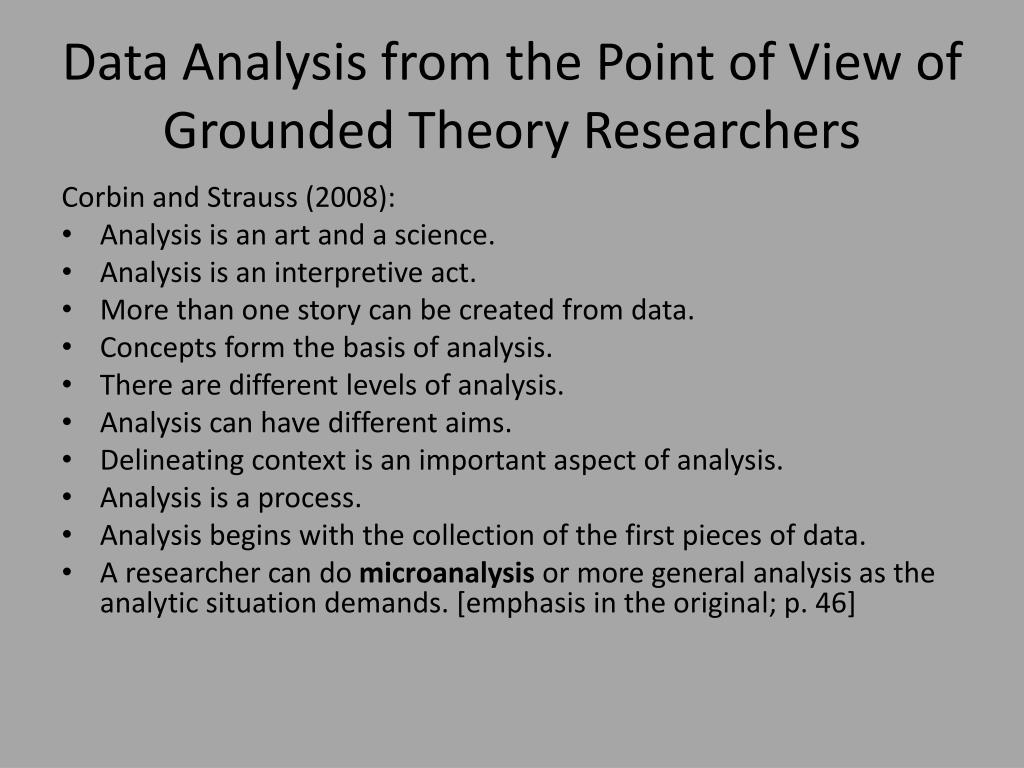 Data Analysis from the Point of View of Grounded Theory Researchers

Corbin and Strauss (2008):
• Analysis is an art and a science.
• Analysis is an interpretive act.
• More than one story can be created from data.
• Concepts form the basis of analysis.
• There are different levels of analysis.
• Analysis can have different aims.
• Delineating context is an important aspect of analysis.
• Analysis is a process.
• Analysis begins with the collection of the first pieces of data.
• A researcher can do microanalysis or more general analysis as the analytic situation demands. [emphasis in the original; p. 46]